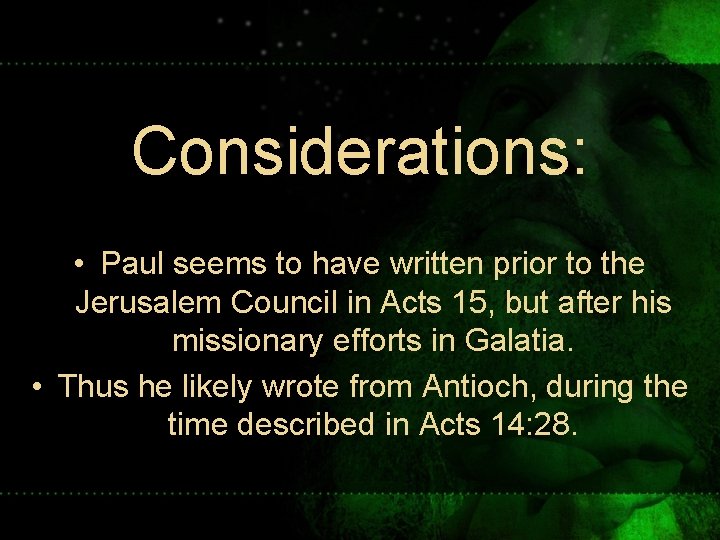 Considerations:

• Paul seems to have written prior to the Jerusalem Council in Acts 15, but after his missionary efforts in Galatia.

• Thus he likely wrote from Antioch, during the time described in Acts 14:28.